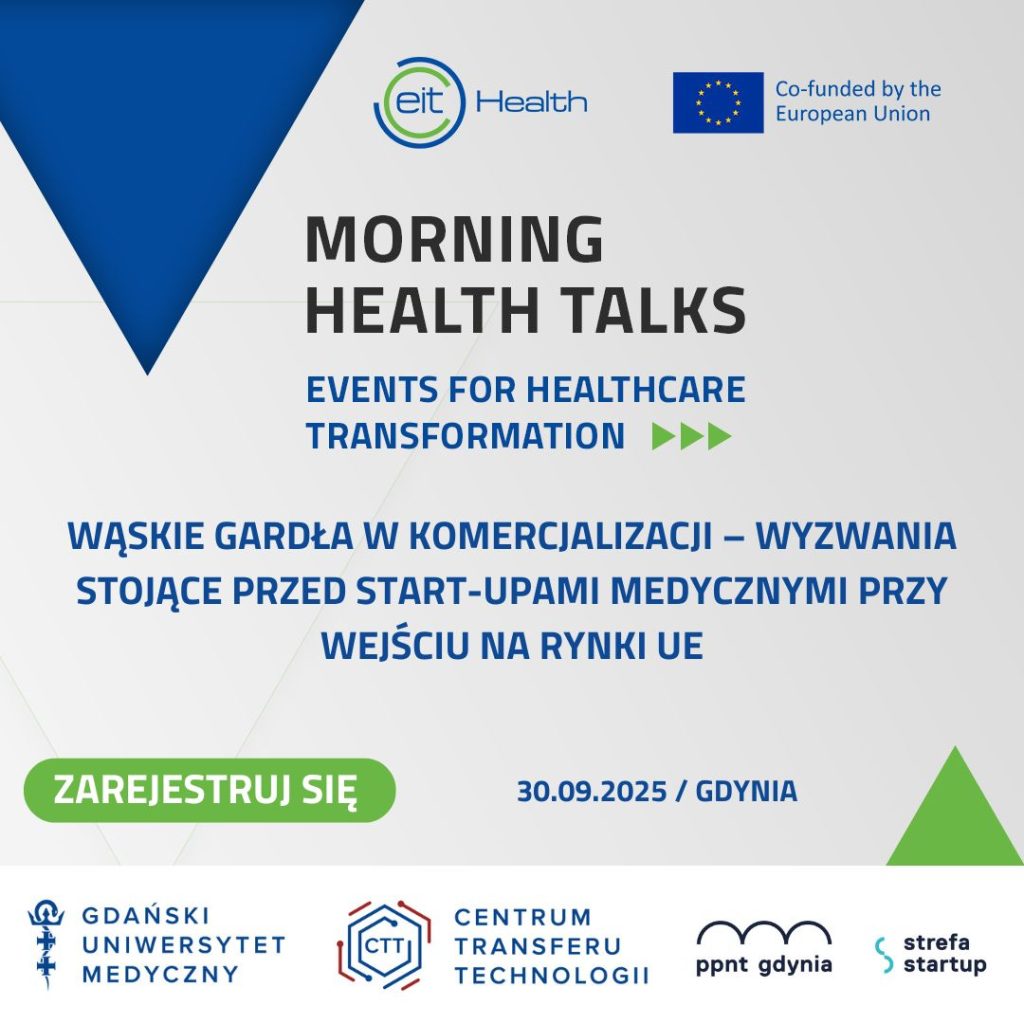 eit Health

Co-funded by the European Union

MORNING HEALTH TALKS

EVENTS FOR HEALTHCARE TRANSFORMATION

WĄSKIE GARDŁA W KOMERCJALIZACJI – WYZWANIA STOJĄCE PRZED START-UPAMI MEDYCZNYMI PRZY WEJŚCIU NA RYNKI UE

ZAREJESTRUJ SIĘ

30.09.2025 / GDYNIA

GDAŃSKI UNIWERSYTET MEDYCZNY

CTT CENTRUM TRANSFERU TECHNOLOGII

ppnt gdynia

strefa startup